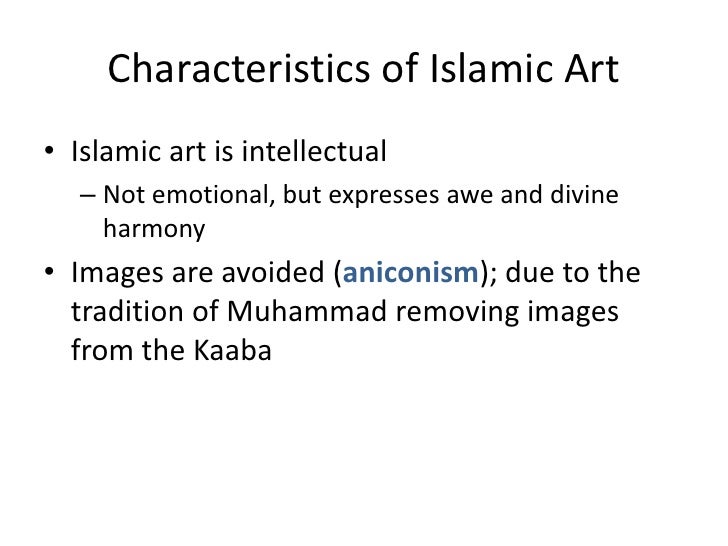 Characteristics of Islamic Art

• Islamic art is intellectual
– Not emotional, but expresses awe and divine harmony

• Images are avoided (aniconism); due to the tradition of Muhammad removing images from the Kaaba